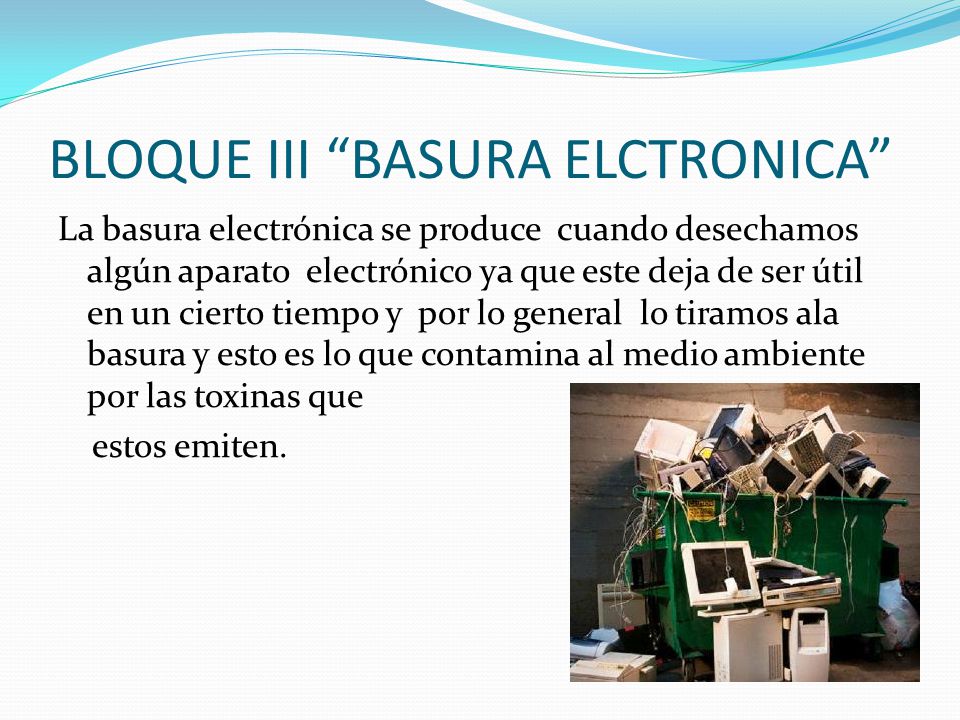 BLOQUE III “BASURA ELCTRONICA”

La basura electrónica se produce cuando desechamos algún aparato electrónico ya que este deja de ser útil en un cierto tiempo y por lo general lo tiramos ala basura y esto es lo que contamina al medio ambiente por las toxinas que

estos emiten.